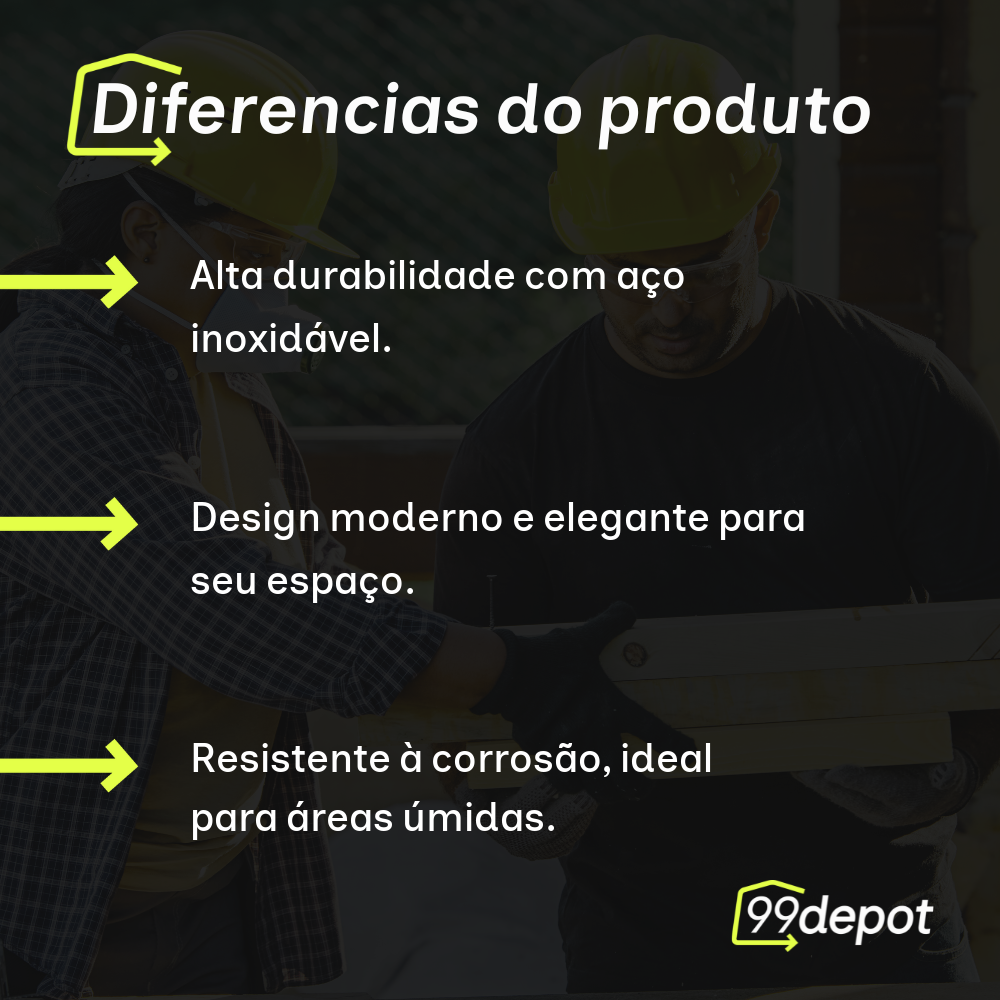 Diferencias do produto

Alta durabilidade com aço inoxidável.

Design moderno e elegante para seu espaço.

Resistente à corrosão, ideal para áreas úmidas.

99depot